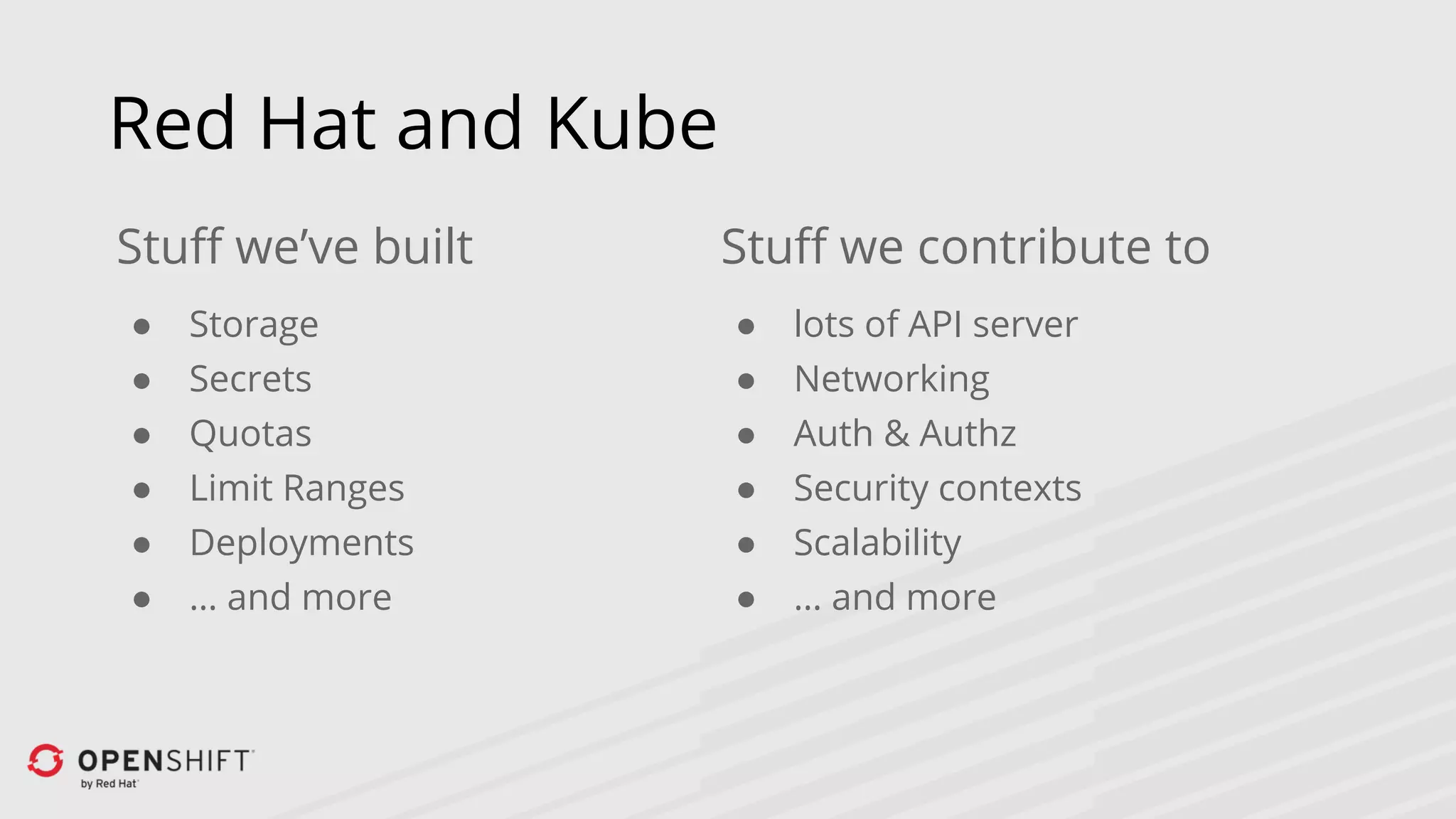 Red Hat and Kube

Stuff we've built

- Storage
- Secrets
- Quotas
- Limit Ranges
- Deployments
- ... and more

Stuff we contribute to

- lots of API server
- Networking
- Auth & Authz
- Security contexts
- Scalability
- ... and more

OPENSHIFT
by Red Hat